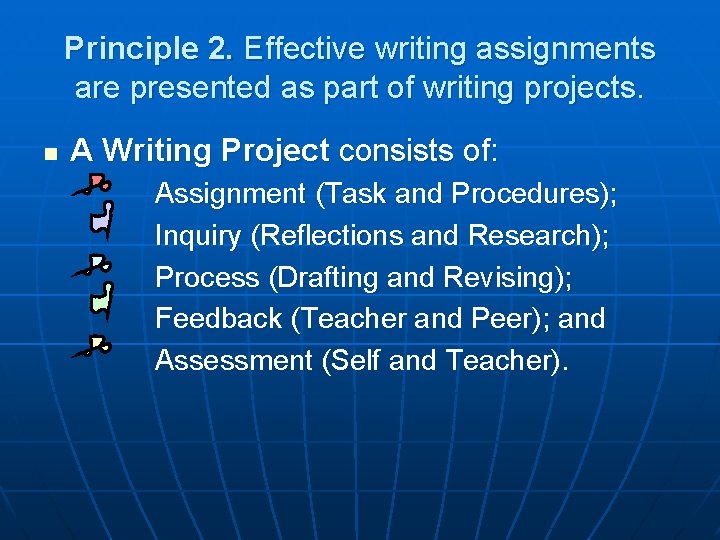 Principle 2. Effective writing assignments are presented as part of writing projects.

A Writing Project consists of:

Assignment (Task and Procedures);
Inquiry (Reflections and Research);
Process (Drafting and Revising);
Feedback (Teacher and Peer); and
Assessment (Self and Teacher).